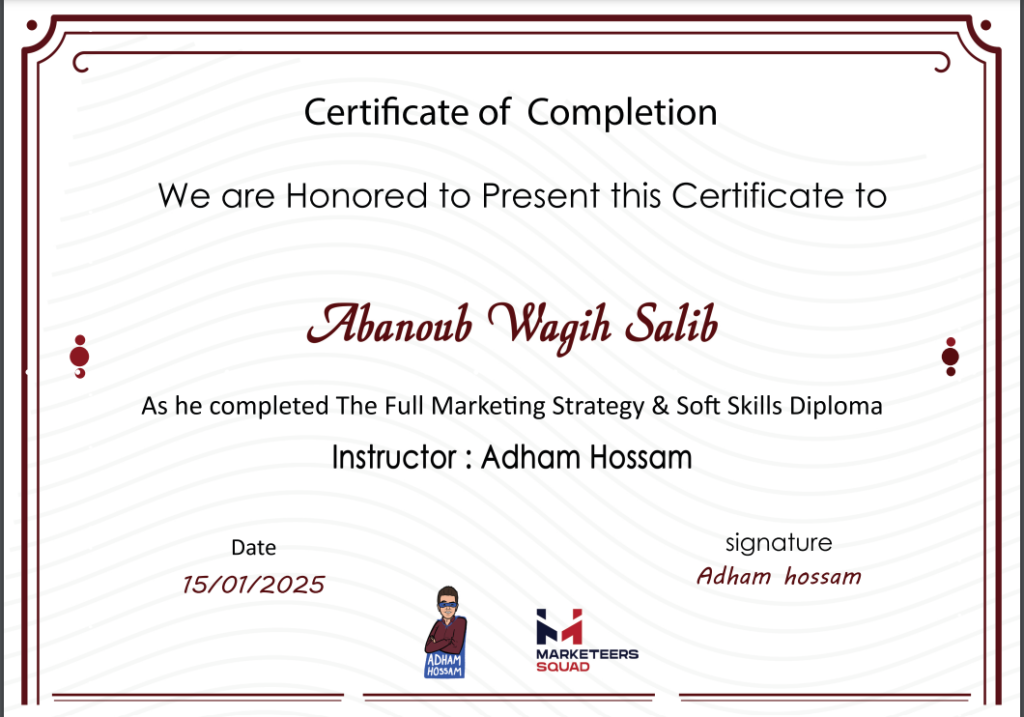 Certificate of Completion

We are Honored to Present this Certificate to

Abanoub Wagih Salib

As he completed The Full Marketing Strategy & Soft Skills Diploma

Instructor : Adham Hossam

Date

15/01/2025

signature

Adham hossam

ADHAM HOSSAM

MARKETEERS SQUAD